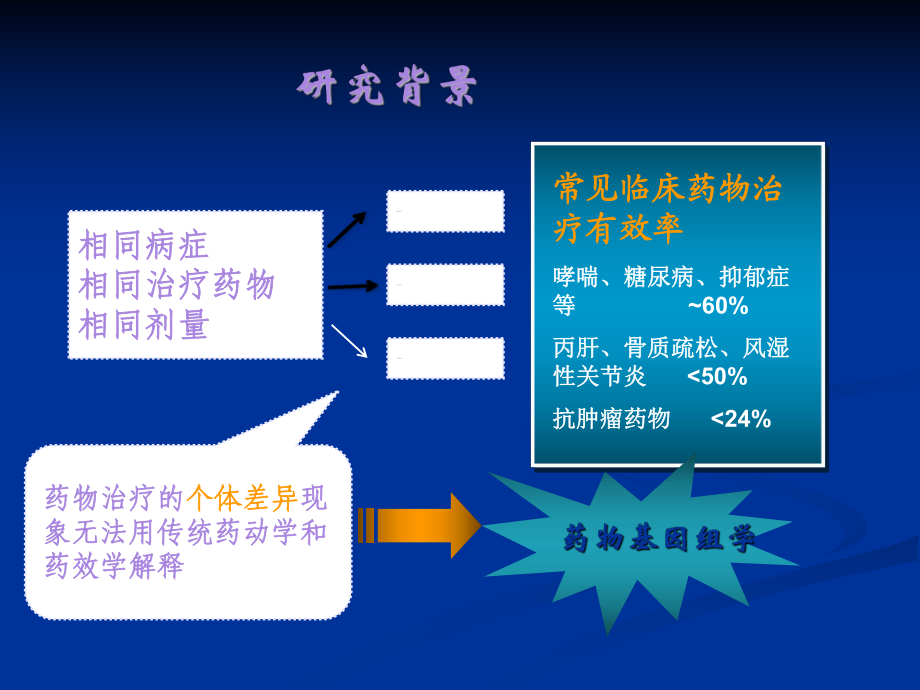 研究背景

相同病症
相同治疗药物
相同剂量

常见临床药物治疗有效率

哮喘、糖尿病、抑郁症等 ~60%

丙肝、骨质疏松、风湿性关节炎 <50%

抗肿瘤药物 <24%

药物治疗的个体差异现象无法用传统药动学和药效学解释

药物基因组学